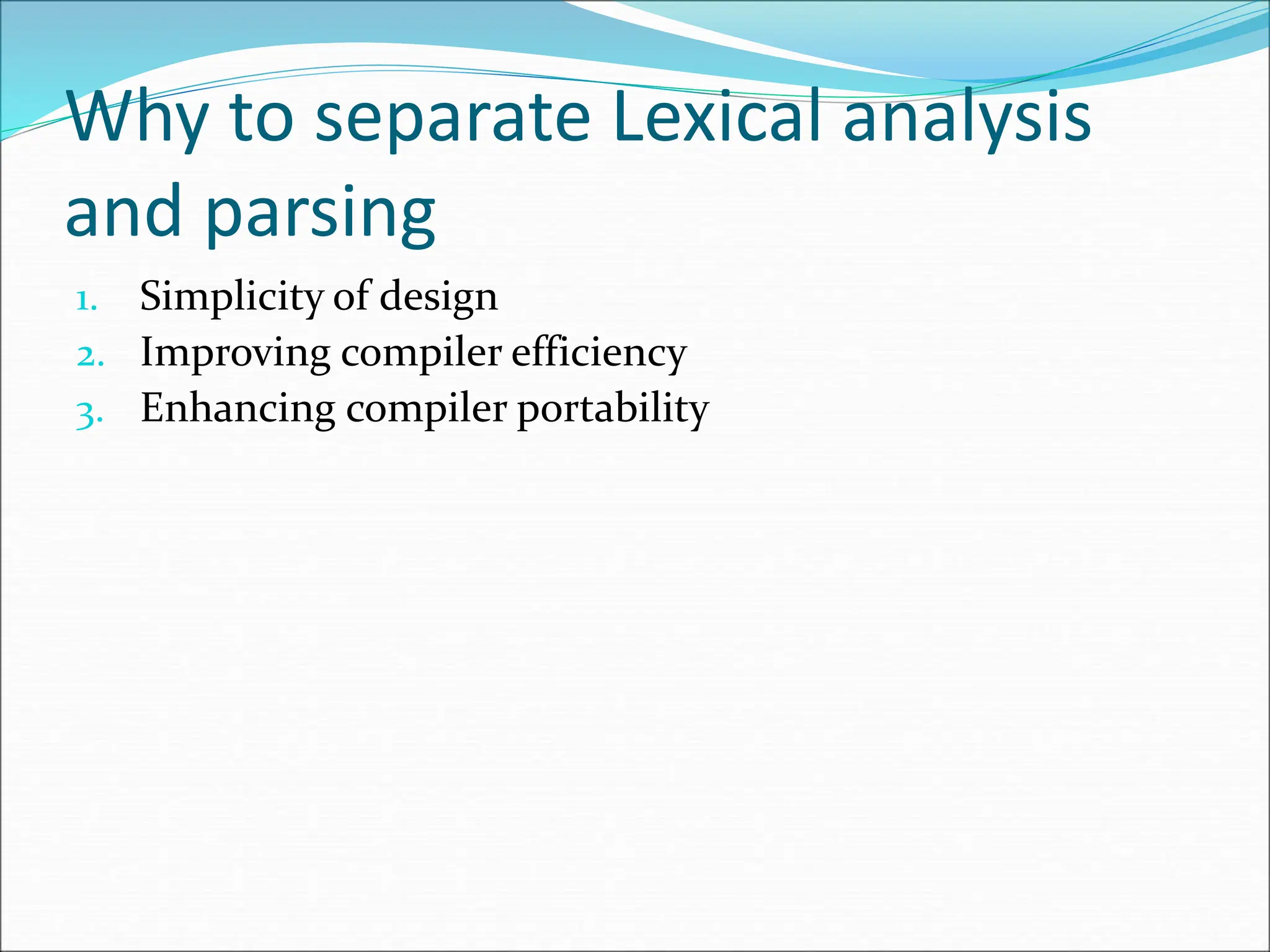 Why to separate Lexical analysis and parsing

1. Simplicity of design
2. Improving compiler efficiency
3. Enhancing compiler portability